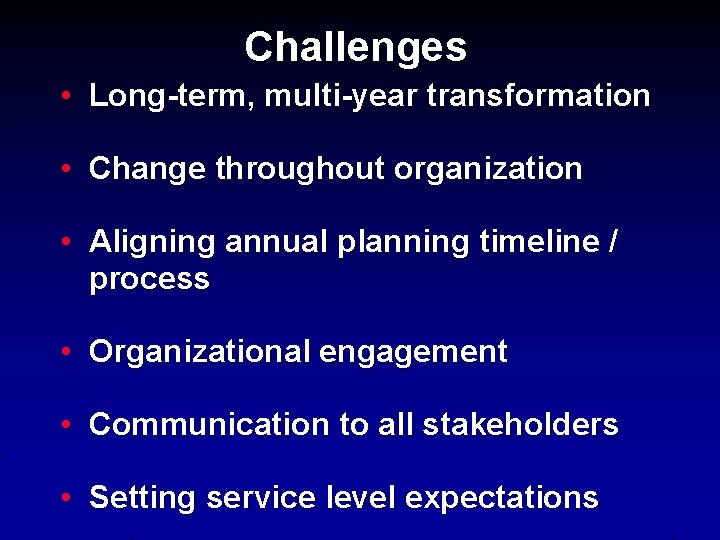 Challenges

• Long-term, multi-year transformation

• Change throughout organization

• Aligning annual planning timeline / process

• Organizational engagement

• Communication to all stakeholders

• Setting service level expectations